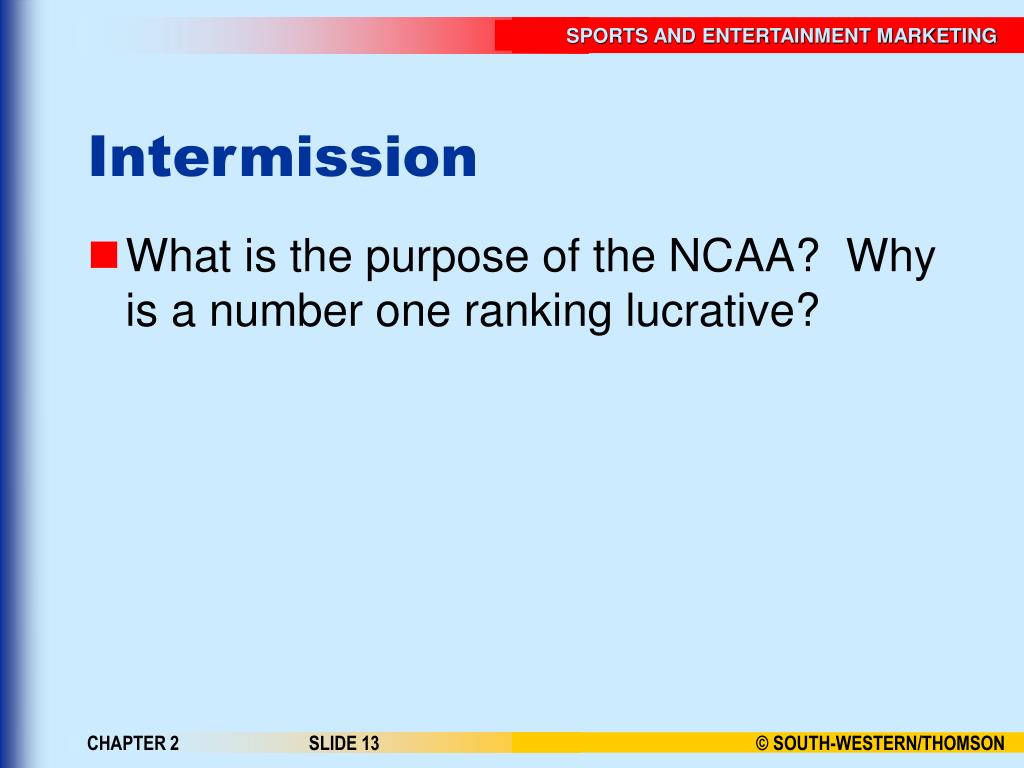 SPORTS AND ENTERTAINMENT MARKETING

Intermission

What is the purpose of the NCAA? Why is a number one ranking lucrative?

CHAPTER 2 SLIDE 13 © SOUTH-WESTERN/THOMSON